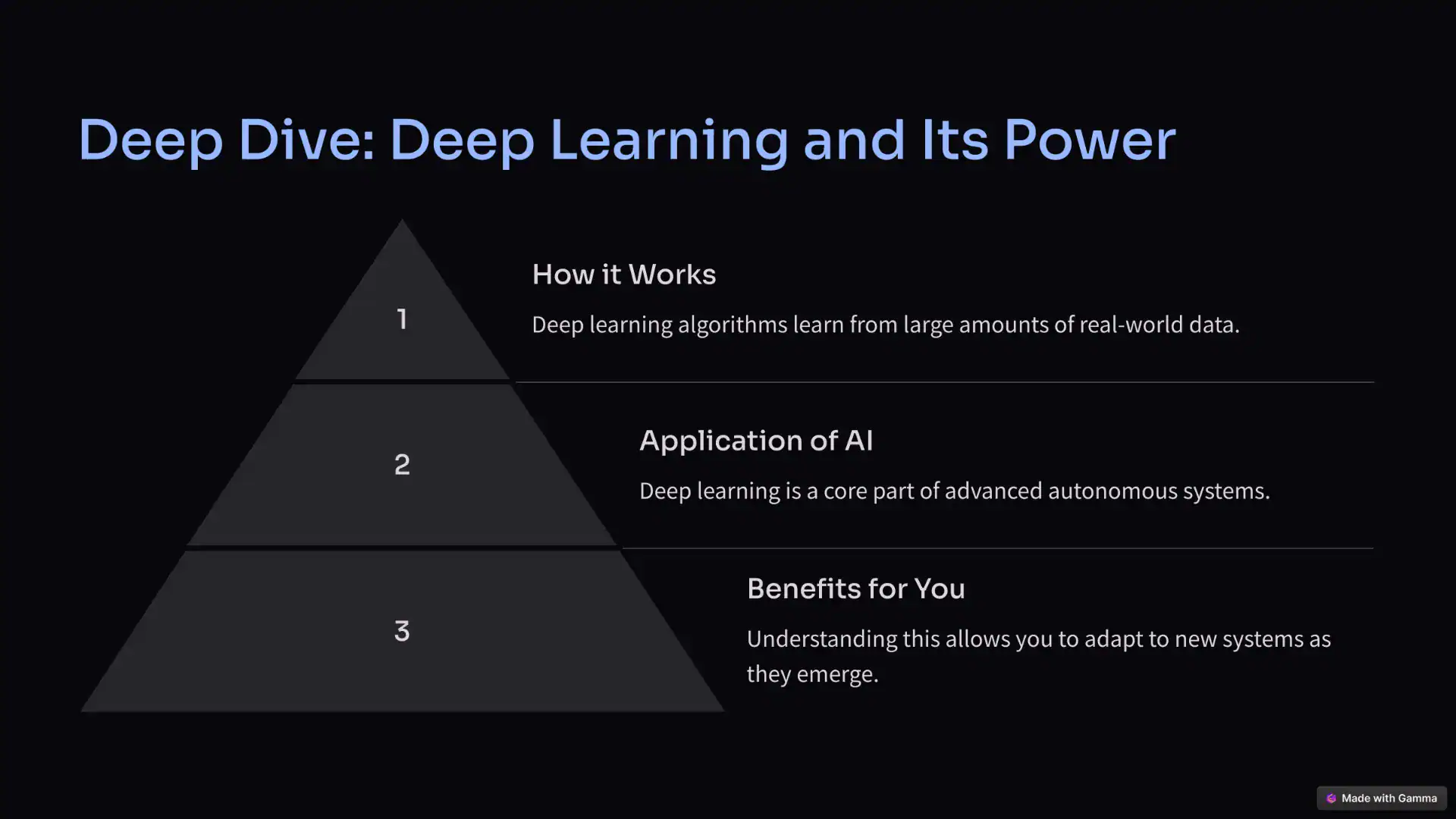 Deep Dive: Deep Learning and Its Power

1

How it Works

Deep learning algorithms learn from large amounts of real-world data.

2

Application of AI

Deep learning is a core part of advanced autonomous systems.

3

Benefits for You

Understanding this allows you to adapt to new systems as they emerge.

Made with Gamma